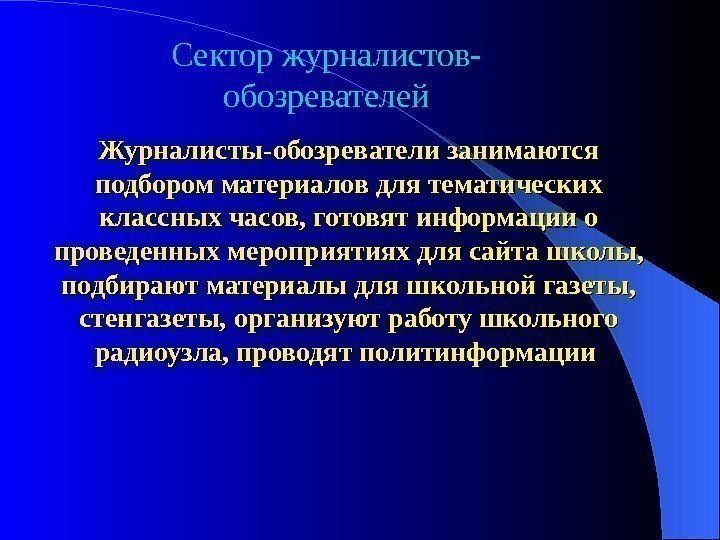 Сектор журналистов-обозревателей

Журналисты-обозреватели занимаются подбором материалов для тематических классных часов, готовят информации о проведенных мероприятиях для сайта школы, подбирают материалы для школьной газеты, стенгазеты, организуют работу школьного радиоузла, проводят политинформации